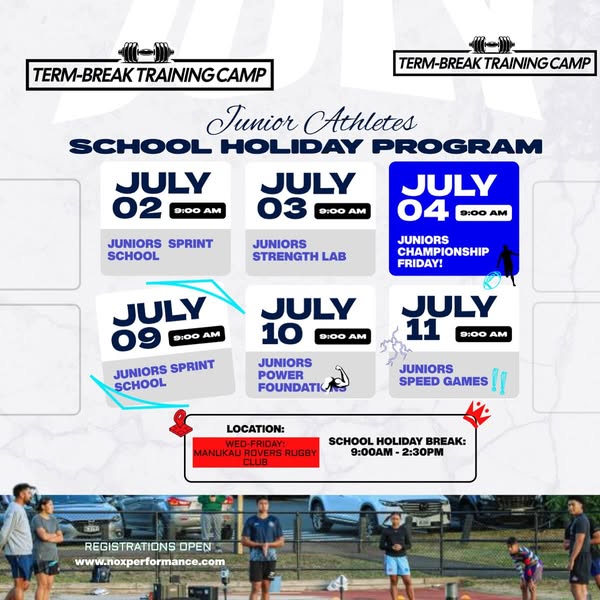 TERM-BREAK TRAINING CAMP

TERM-BREAK TRAINING CAMP

Junior Athletes
SCHOOL HOLIDAY PROGRAM

JULY 02 9:00 AM
JUNIORS SPRINT SCHOOL

JULY 03 9:00 AM
JUNIORS STRENGTH LAB

JULY 04 9:00 AM
JUNIORS CHAMPIONSHIP FRIDAY!

JULY 09 9:00 AM
JUNIORS SPRINT SCHOOL

JULY 10 9:00 AM
JUNIORS POWER FOUNDATIONS

JULY 11 9:00 AM
JUNIORS SPEED GAMES

LOCATION:
WED-FRIDAY: MANUKAU ROVERS RUGBY CLUB

SCHOOL HOLIDAY BREAK: 9:00AM - 2:30PM

REGISTRATIONS OPEN
www.noxperformance.com